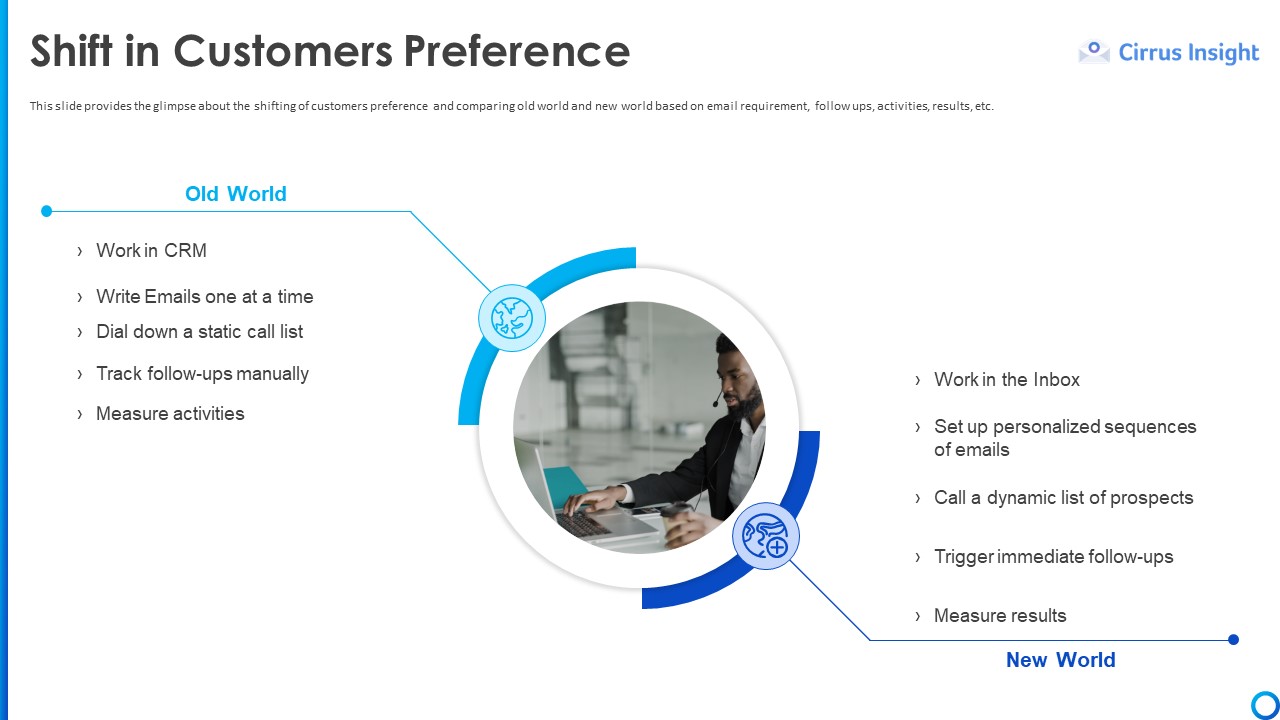 Shift in Customers Preference

Cirrus Insight

This slide provides the glimpse about the shifting of customers preference and comparing old world and new world based on email requirement, follow ups, activities, results, etc.

Old World

› Work in CRM
› Write Emails one at a time
› Dial down a static call list
› Track follow-ups manually
› Measure activities

› Work in the Inbox
› Set up personalized sequences of emails
› Call a dynamic list of prospects
› Trigger immediate follow-ups
› Measure results

New World